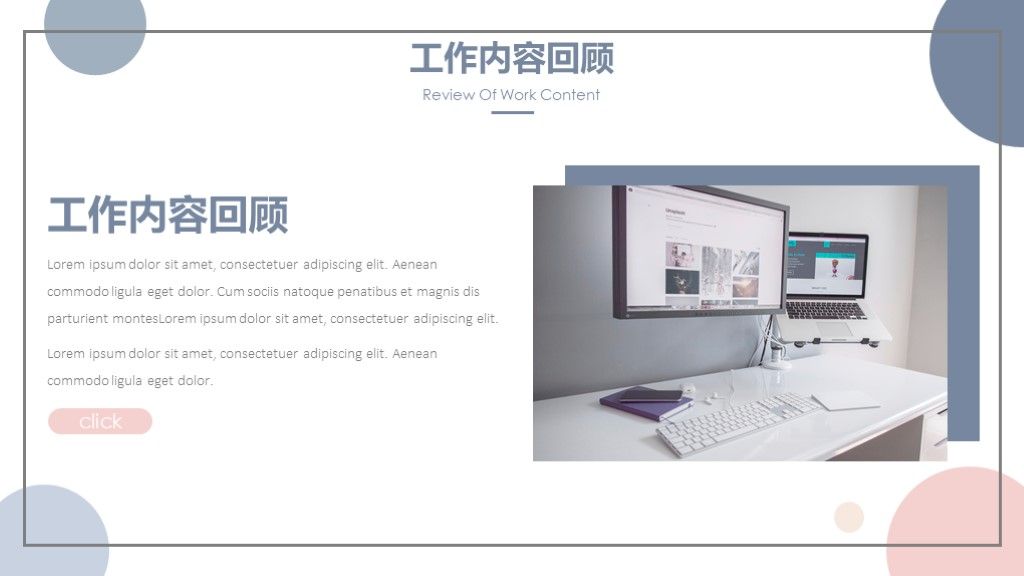 工作内容回顾

Review Of Work Content

工作内容回顾

Lorem ipsum dolor sit amet, consectetuer adipiscing elit. Aenean commodo ligula eget dolor. Cum sociis natoque penatibus et magnis dis parturient montesLorem ipsum dolor sit amet, consectetuer adipiscing elit.

Lorem ipsum dolor sit amet, consectetuer adipiscing elit. Aenean commodo ligula eget dolor.

click